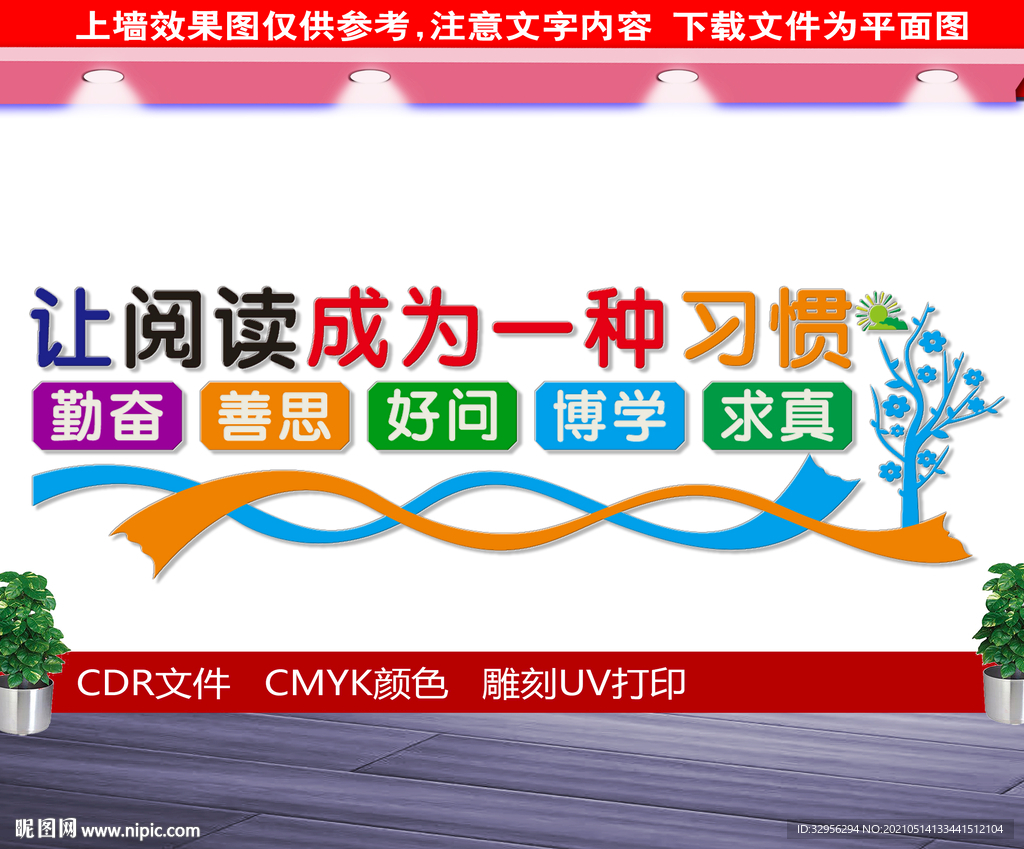 上墙效果图仅供参考，注意文字内容 下载文件为平面图

让阅读成为一种习惯

勤奋 善思 好问 博学 求真

CDR文件 CMYK颜色 雕刻UV打印

昵图网 www.nipic.com

ID:32956294 NO:20210514133441512104